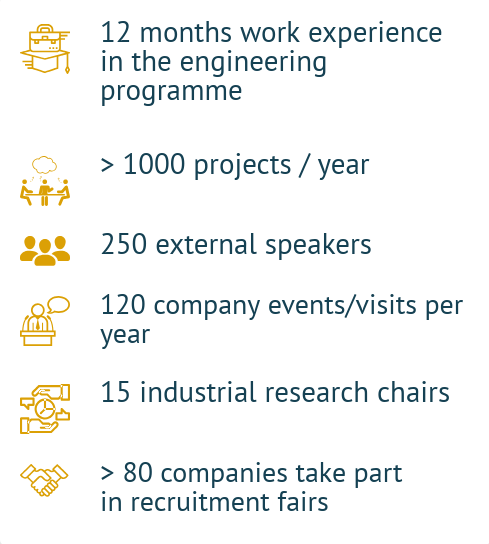 12 months work experience in the engineering programme

> 1000 projects / year

250 external speakers

120 company events/visits per year

15 industrial research chairs

> 80 companies take part in recruitment fairs